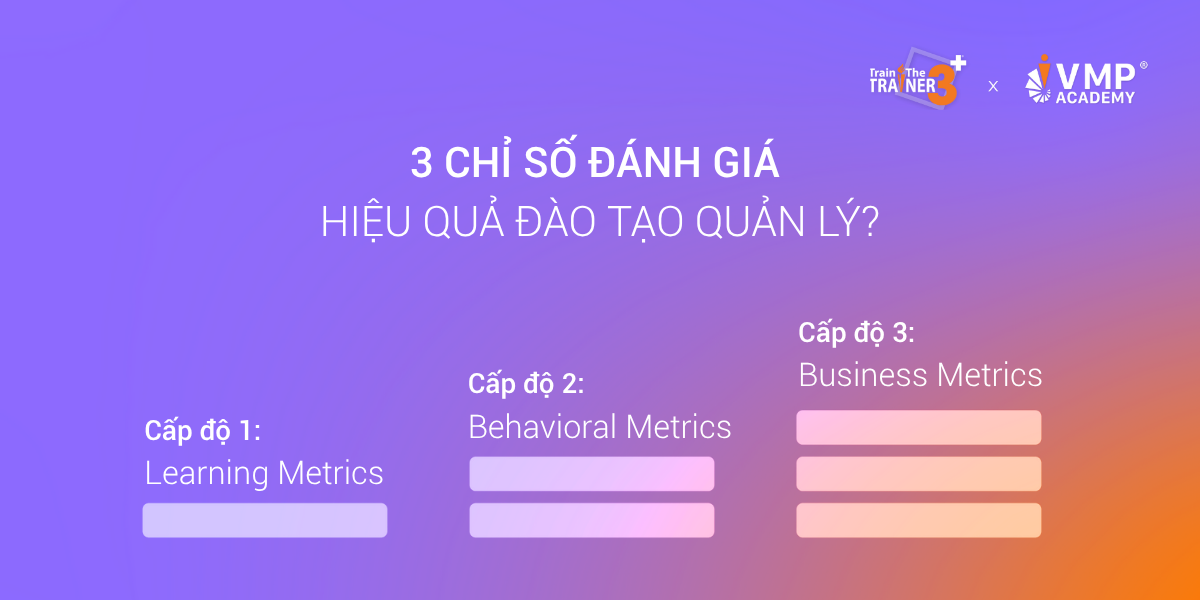 Train The TRAINER 3+ x VMP® ACADEMY

3 CHỈ SỐ ĐÁNH GIÁ
HIỆU QUẢ ĐÀO TẠO QUẢN LÝ?

Cấp độ 1:
Learning Metrics

Cấp độ 2:
Behavioral Metrics

Cấp độ 3:
Business Metrics